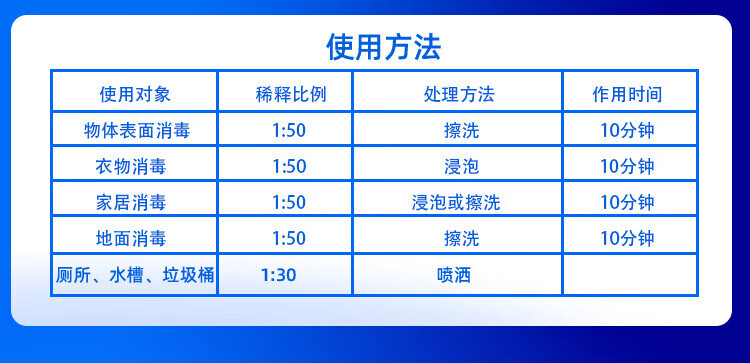 使用方法

| 使用对象 | 稀释比例 | 处理方法 | 作用时间 |
|---|---|---|---|
| 物体表面消毒 | 1:50 | 擦洗 | 10分钟 |
| 衣物消毒 | 1:50 | 浸泡 | 10分钟 |
| 家居消毒 | 1:50 | 浸泡或擦洗 | 10分钟 |
| 地面消毒 | 1:50 | 擦洗 | 10分钟 |
| 厕所、水槽、垃圾桶 | 1:30 | 喷洒 | |